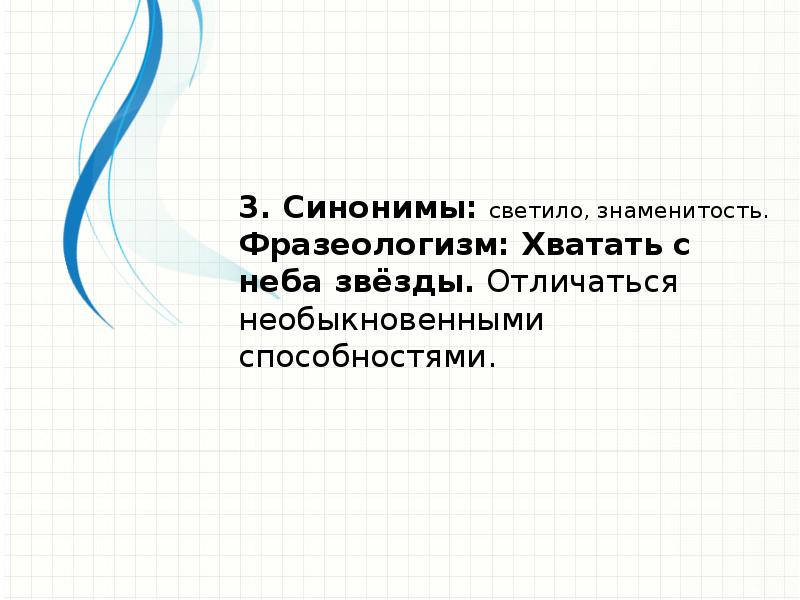 3. Синонимы: светило, знаменитость. Фразеологизм: Хватать с неба звёзды. Отличаться необыкновенными способностями.